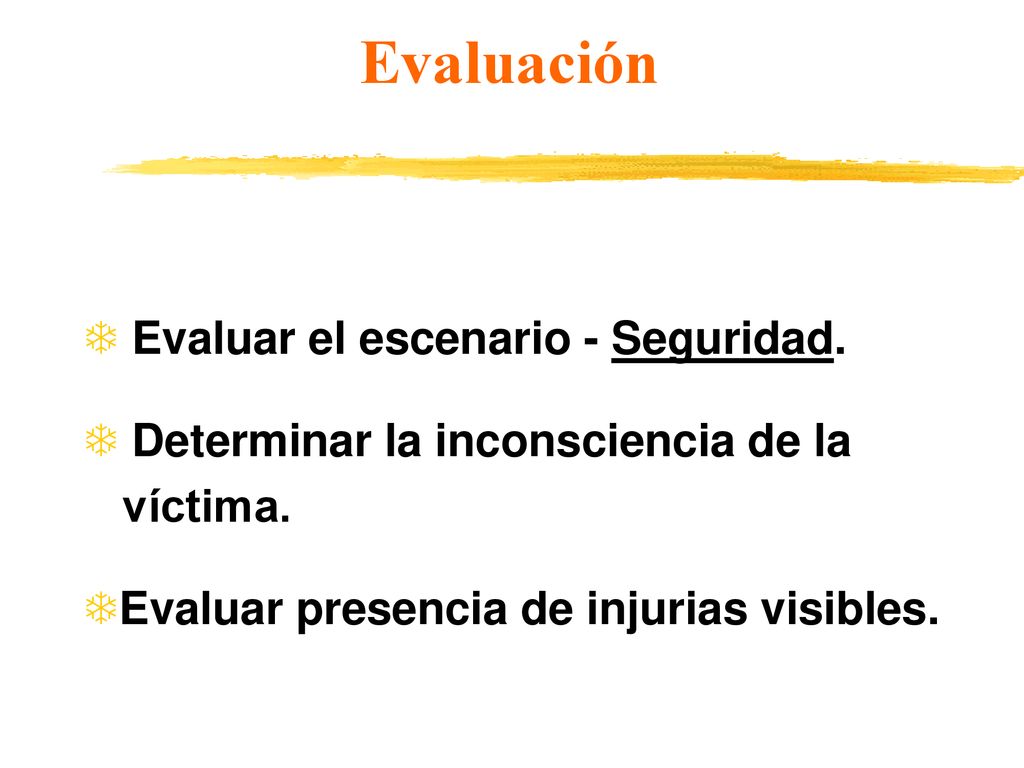 Evaluación

Evaluar el escenario - Seguridad.

Determinar la inconsciencia de la víctima.

Evaluar presencia de injurias visibles.